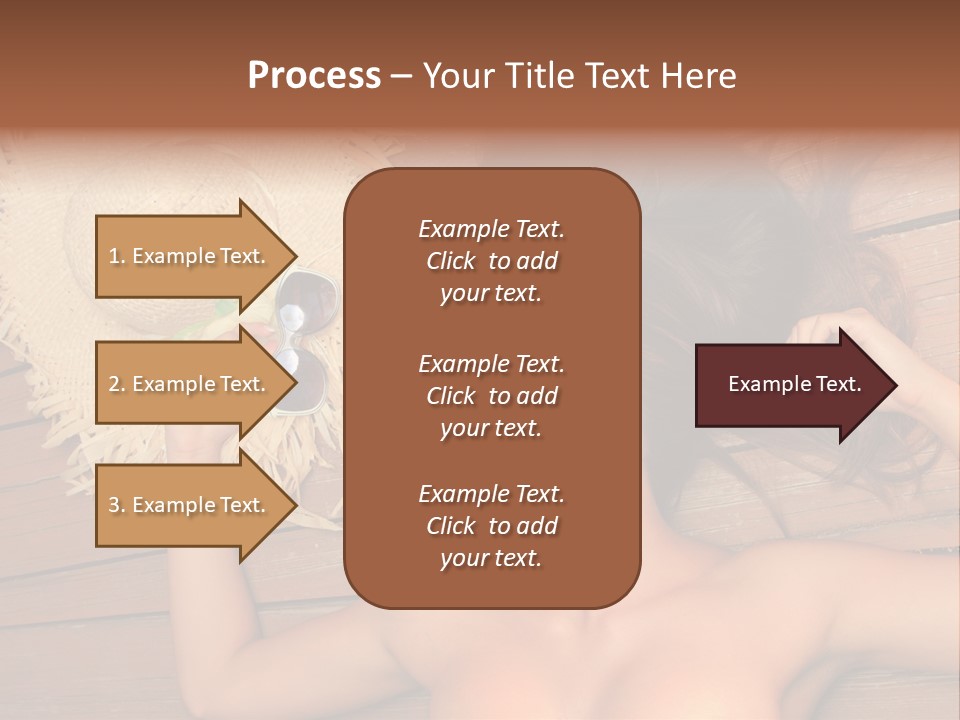 Process – Your Title Text Here

1. Example Text.

2. Example Text.

3. Example Text.

Example Text. Click to add your text.

Example Text. Click to add your text.

Example Text. Click to add your text.

Example Text.